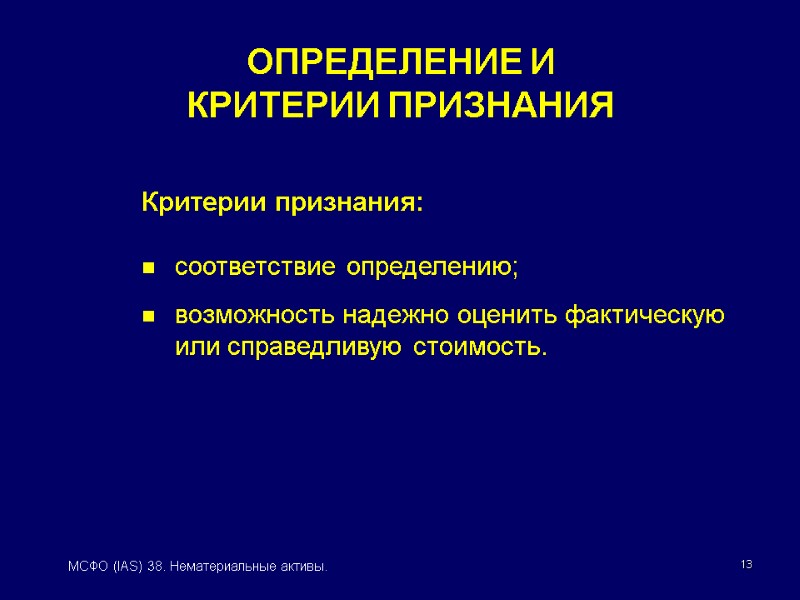 ОПРЕДЕЛЕНИЕ И КРИТЕРИИ ПРИЗНАНИЯ

Критерии признания:

- соответствие определению;
- возможность надежно оценить фактическую или справедливую стоимость.

МСФО (IAS) 38. Нематериальные активы.

13